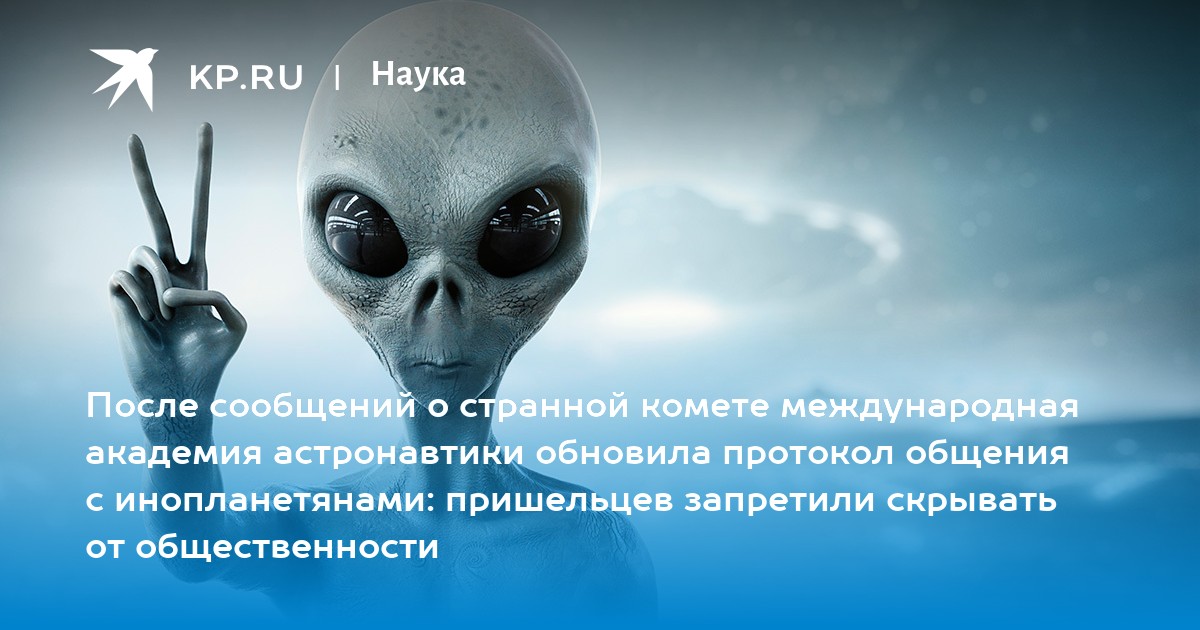 KP.RU | Наука

После сообщений о странной комете международная академия астронавтики обновила протокол общения с инопланетянами: пришельцев запретили скрывать от общественности